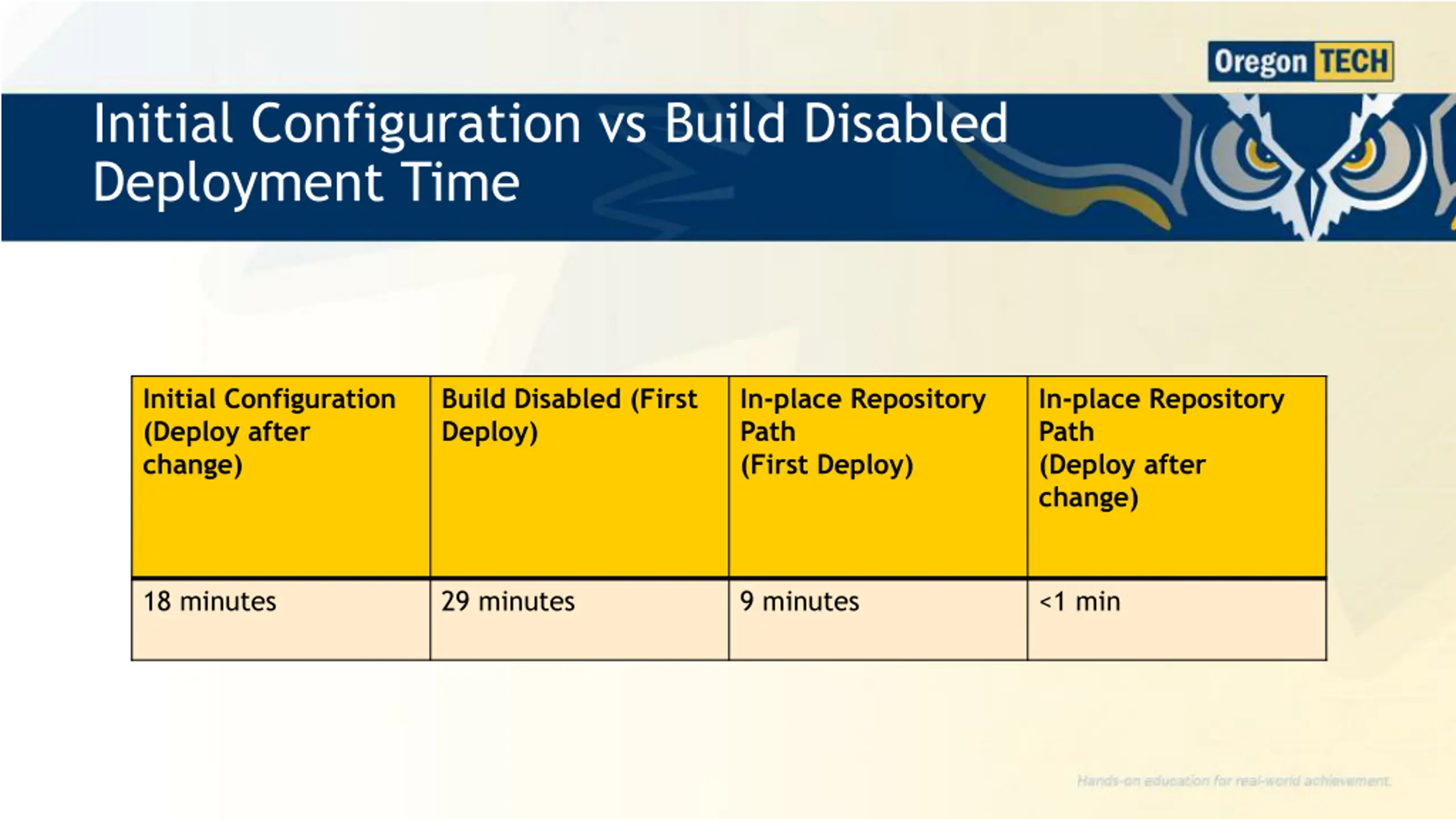 Oregon TECH

Initial Configuration vs Build Disabled Deployment Time

| Initial Configuration (Deploy after change) | Build Disabled (First Deploy) | In-place Repository Path (First Deploy) | In-place Repository Path (Deploy after change) |
|---|---|---|---|
| 18 minutes | 29 minutes | 9 minutes | <1 min |

Hands-on education for real-world achievement.